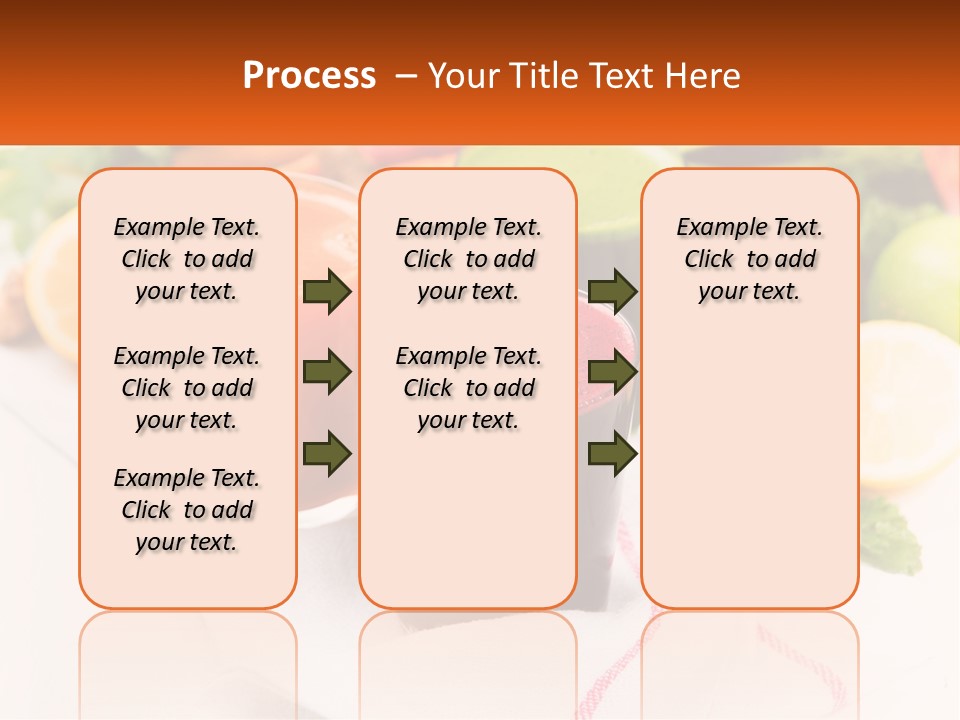 Process – Your Title Text Here

Example Text. Click to add your text.

Example Text. Click to add your text.

Example Text. Click to add your text.

Example Text. Click to add your text.

Example Text. Click to add your text.

Example Text. Click to add your text.